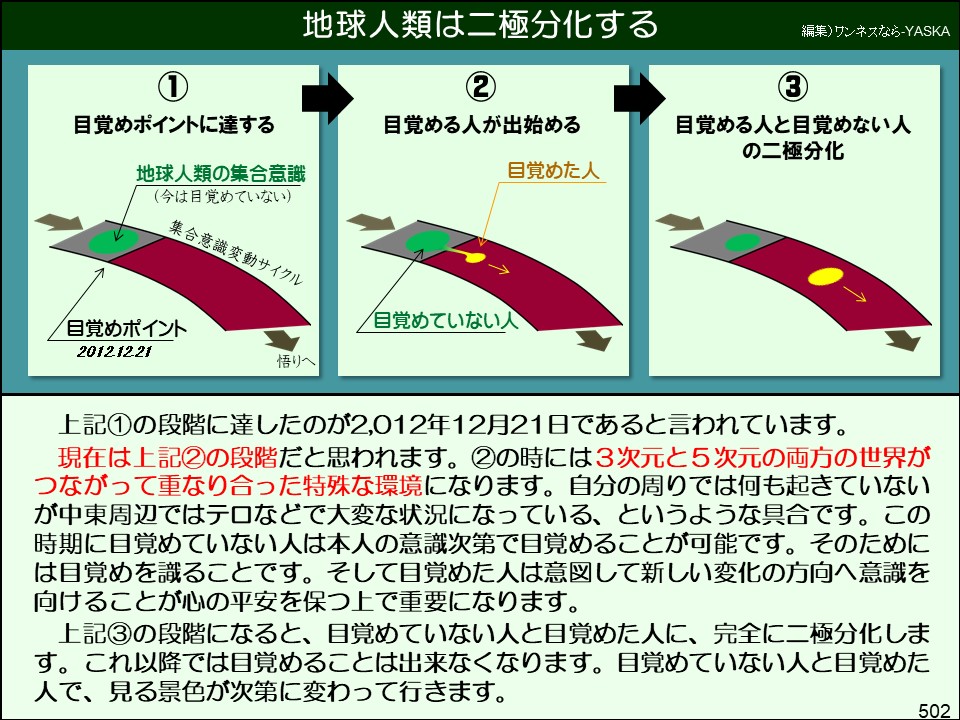 地球人類は二極分化する

編集)ワンネスなら-YASKA

①
目覚めポイントに達する

地球人類の集合意識
（今は目覚めていない）

集合意識変動サイクル

目覚めポイント
2012.12.21

悟りへ

②
目覚める人が出始める

目覚めた人

目覚めていない人

③
目覚める人と目覚めない人の二極分化

上記①の段階に達したのが2,012年12月21日であると言われています。

現在は上記②の段階だと思われます。②の時には３次元と５次元の両方の世界がつながって重なり合った特殊な環境になります。自分の周りでは何も起きていないが中東周辺ではテロなどで大変な状況になっている、というような具合です。この時期に目覚めていない人は本人の意識次第で目覚めることが可能です。そのためには目覚めを識ることです。そして目覚めた人は意図して新しい変化の方向へ意識を向けることが心の平安を保つ上で重要になります。

上記③の段階になると、目覚めていない人と目覚めた人に、完全に二極分化します。これ以降では目覚めることは出来なくなります。目覚めていない人と目覚めた人で、見る景色が次第に変わって行きます。

502